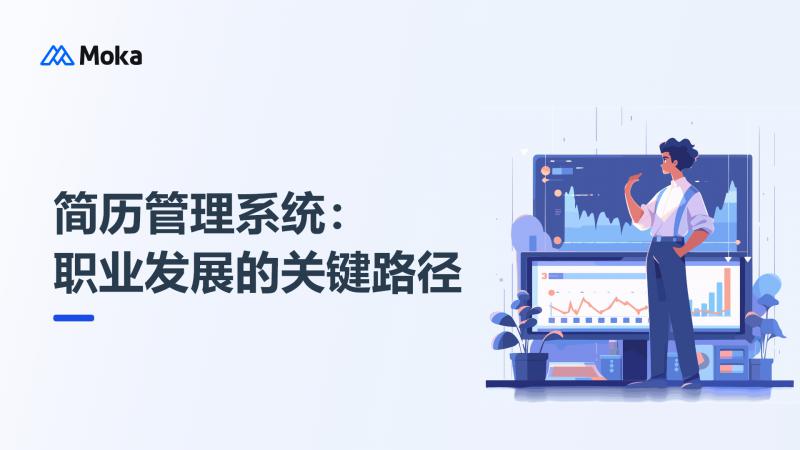 Moka

简历管理系统：
职业发展的关键路径